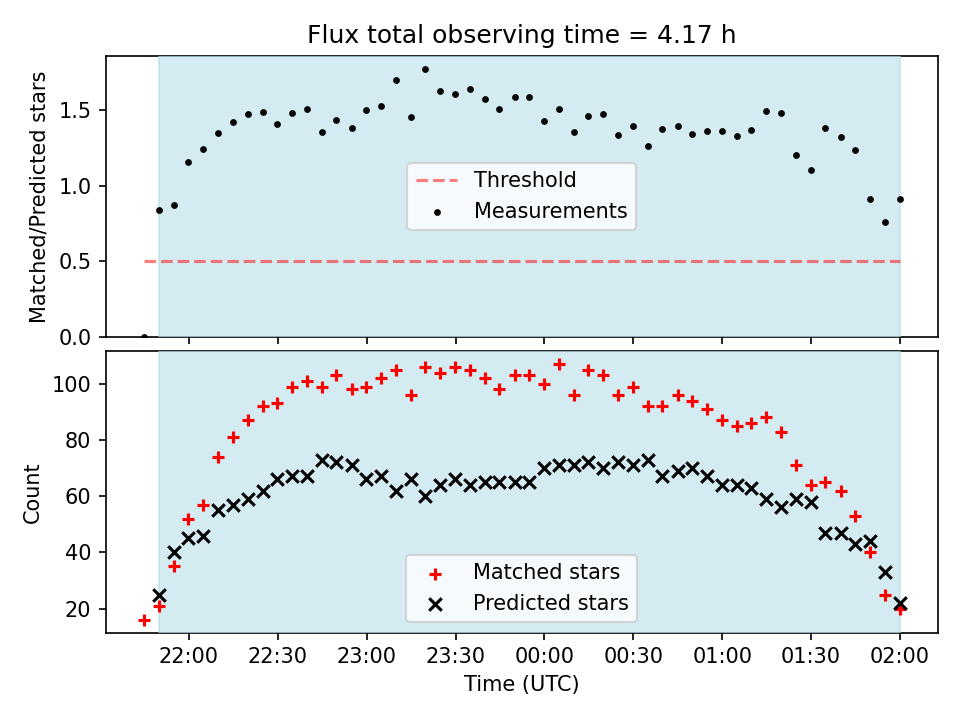 Flux total observing time = 4.17 h

Matched/Predicted stars

1.5
1.0
0.5
0.0

Threshold
Measurements

Count

100
80
60
40
20

Matched stars
Predicted stars

22:00 22:30 23:00 23:30 00:00 00:30 01:00 01:30 02:00

Time (UTC)